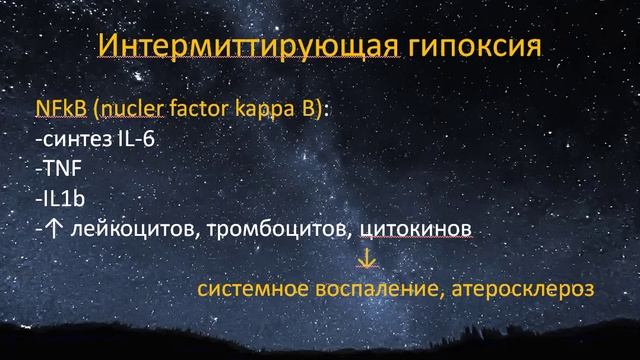 Интермиттирующая гипоксия

NFkB (nucler factor kappa B):
-синтез IL-6
-TNF
-IL1b
-↑ лейкоцитов, тромбоцитов, цитокинов
↓
системное воспаление, атеросклероз